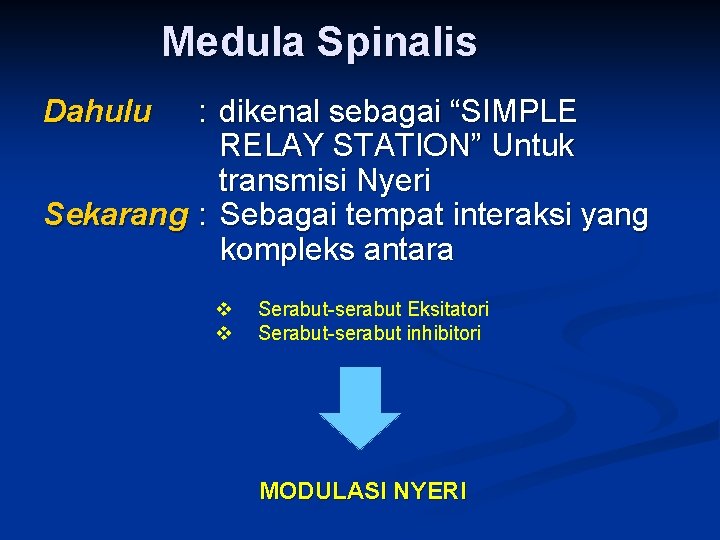 Medula Spinalis

Dahulu : dikenal sebagai “SIMPLE RELAY STATION” Untuk transmisi Nyeri
Sekarang : Sebagai tempat interaksi yang kompleks antara

❖ Serabut-serabut Eksitatori
❖ Serabut-serabut inhibitori

MODULASI NYERI